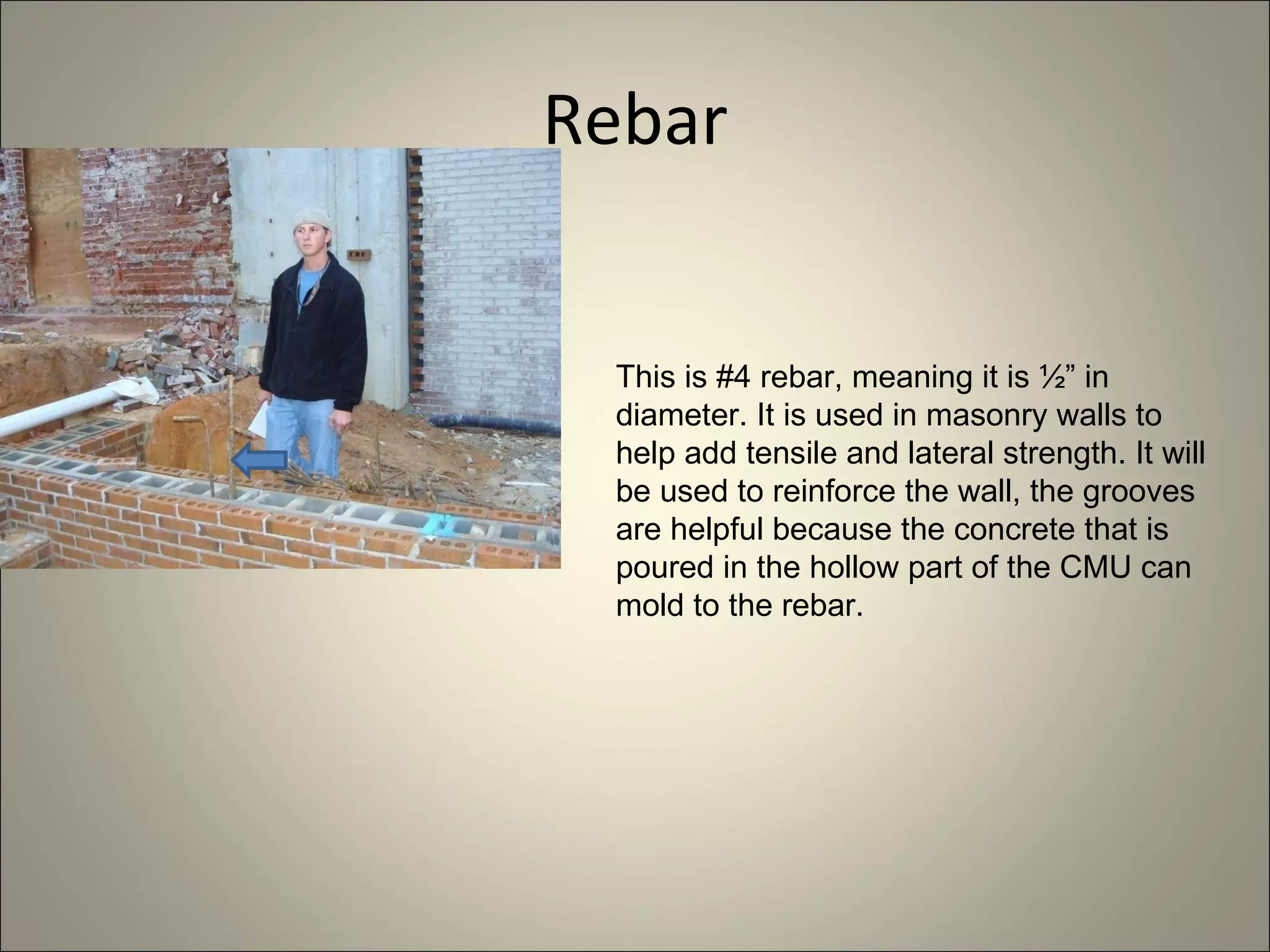 Rebar

This is #4 rebar, meaning it is ½” in diameter. It is used in masonry walls to help add tensile and lateral strength. It will be used to reinforce the wall, the grooves are helpful because the concrete that is poured in the hollow part of the CMU can mold to the rebar.